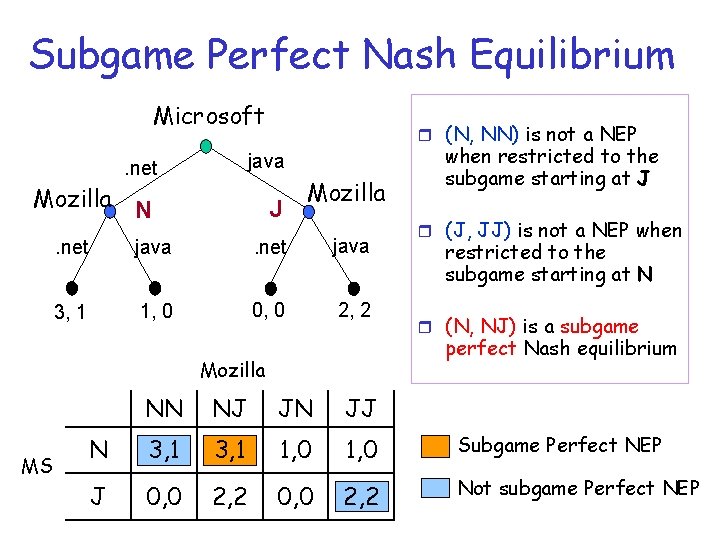 Subgame Perfect Nash Equilibrium

Microsoft

.net

java

Mozilla

N

J

Mozilla

.net

java

.net

java

3, 1

1, 0

0, 0

2, 2

(N, NN) is not a NEP when restricted to the subgame starting at J

(J, JJ) is not a NEP when restricted to the subgame starting at N

(N, NJ) is a subgame perfect Nash equilibrium

Mozilla

MS

| | NN | NJ | JN | JJ |
|---|---|---|---|---|
| N | 3,1 | 3,1 | 1,0 | 1,0 |
| J | 0,0 | 2,2 | 0,0 | 2,2 |

Subgame Perfect NEP

Not subgame Perfect NEP